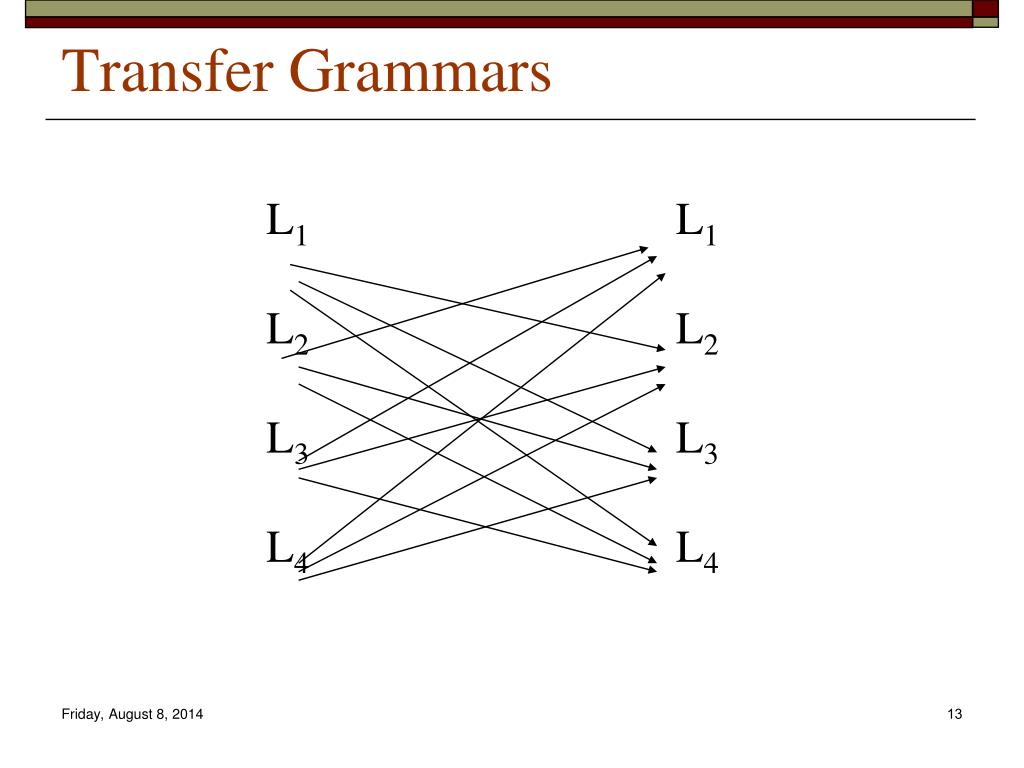 Transfer Grammars

$L_1$

$L_2$

$L_3$

$L_4$

$L_1$

$L_2$

$L_3$

$L_4$

Friday, August 8, 2014

13